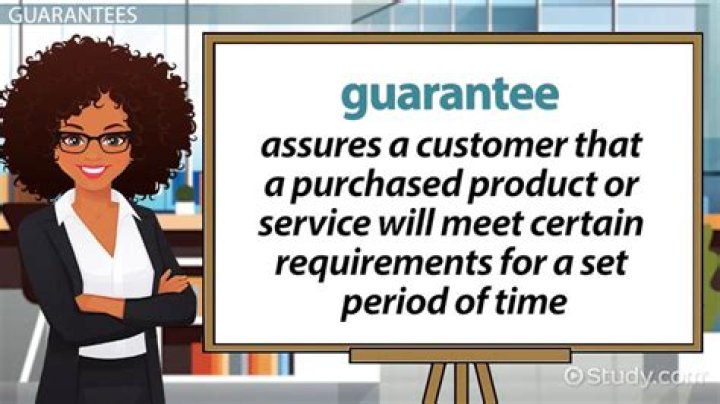 GUARANTEES

guarantee

assures a customer that a purchased product or service will meet certain requirements for a set period of time

©Study.com